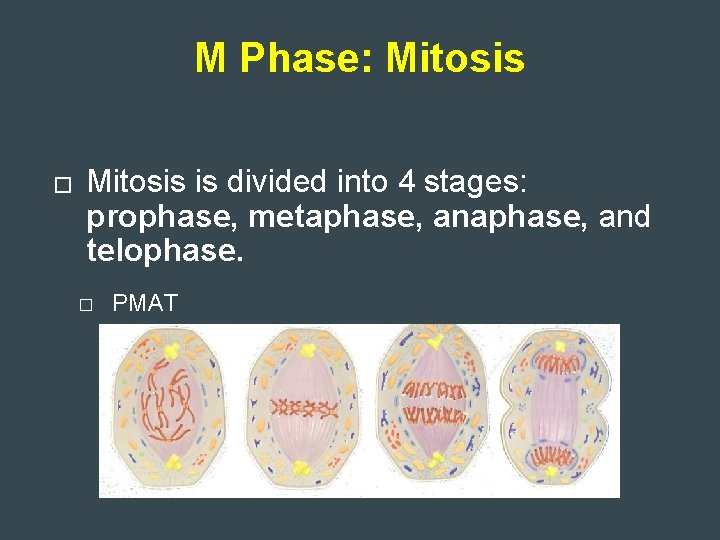 M Phase: Mitosis

□ Mitosis is divided into 4 stages: prophase, metaphase, anaphase, and telophase.

□ PMAT